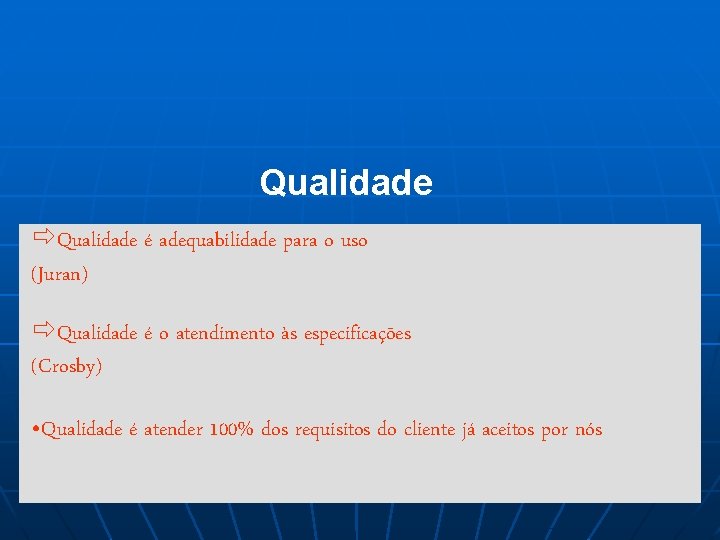 Qualidade

⇨Qualidade é adequabilidade para o uso
(Juran)

⇨Qualidade é o atendimento às especificações
(Crosby)

•Qualidade é atender 100% dos requisitos do cliente já aceitos por nós